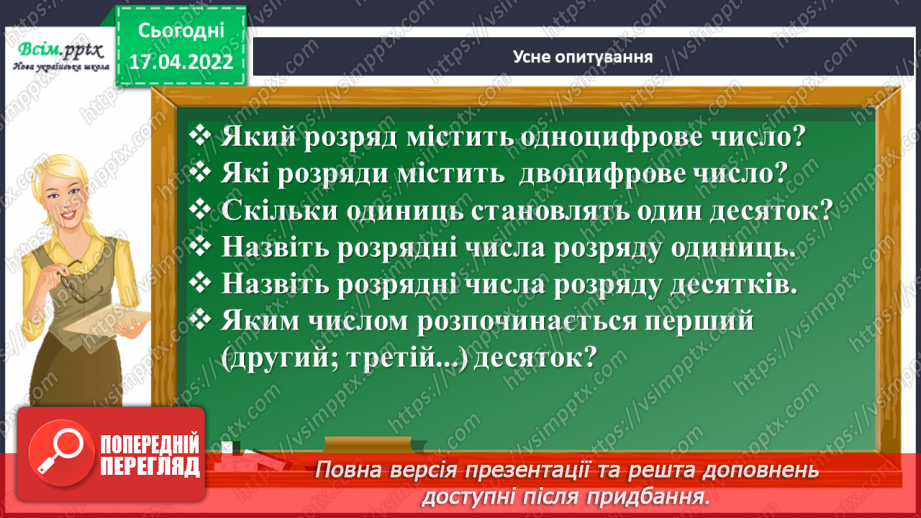 Всім.pptx
Нова українська школа

Сьогодні
17.04.2022

Усне опитування

❖ Який розряд містить одноцифрове число?
❖ Які розряди містить двоцифрове число?
❖ Скільки одиниць становлять один десяток?
❖ Назвіть розрядні числа розряду одиниць.
❖ Назвіть розрядні числа розряду десятків.
❖ Яким числом розпочинається перший (другий; третій...) десяток?

ПОПЕРЕДНІЙ ПЕРЕГЛЯД

Повна версія презентації та решта доповнень доступні після придбання.

https://vsimpptx.com